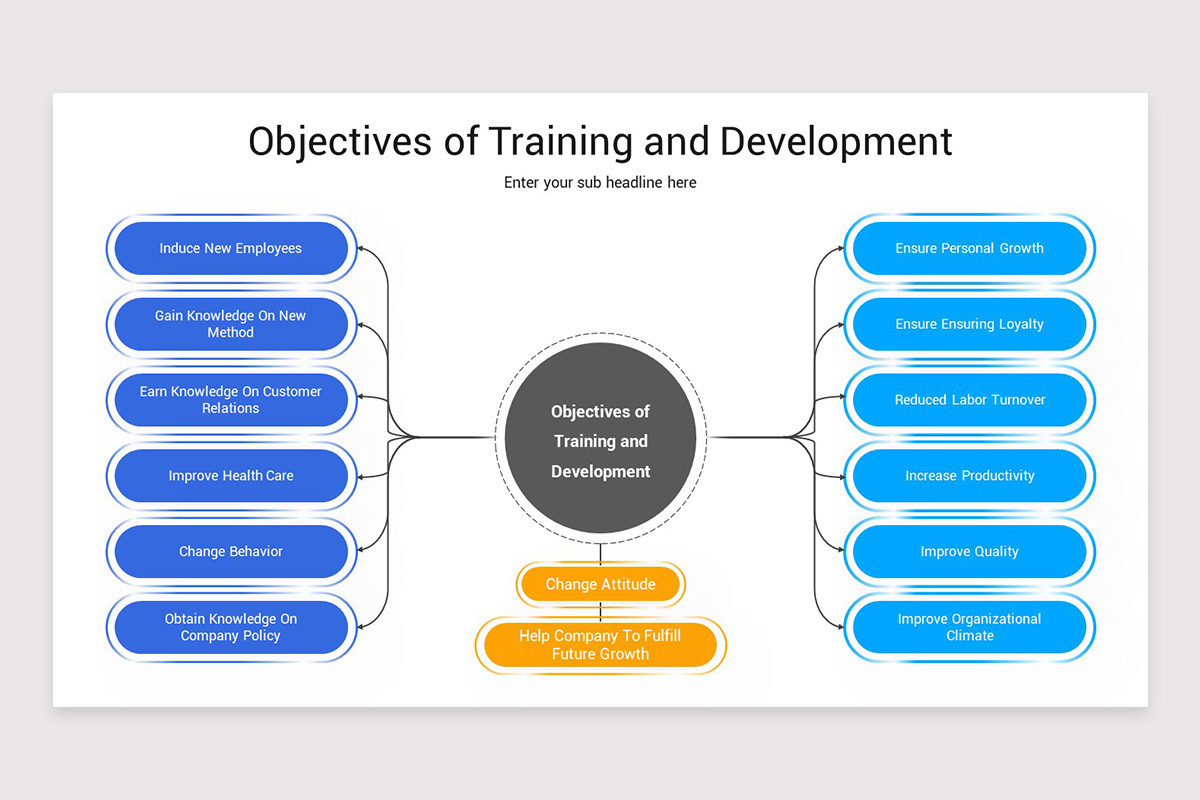 Objectives of Training and Development

Enter your sub headline here

Induce New Employees

Gain Knowledge On New Method

Earn Knowledge On Customer Relations

Improve Health Care

Change Behavior

Obtain Knowledge On Company Policy

Objectives of Training and Development

Change Attitude

Help Company To Fulfill Future Growth

Ensure Personal Growth

Ensure Ensuring Loyalty

Reduced Labor Turnover

Increase Productivity

Improve Quality

Improve Organizational Climate